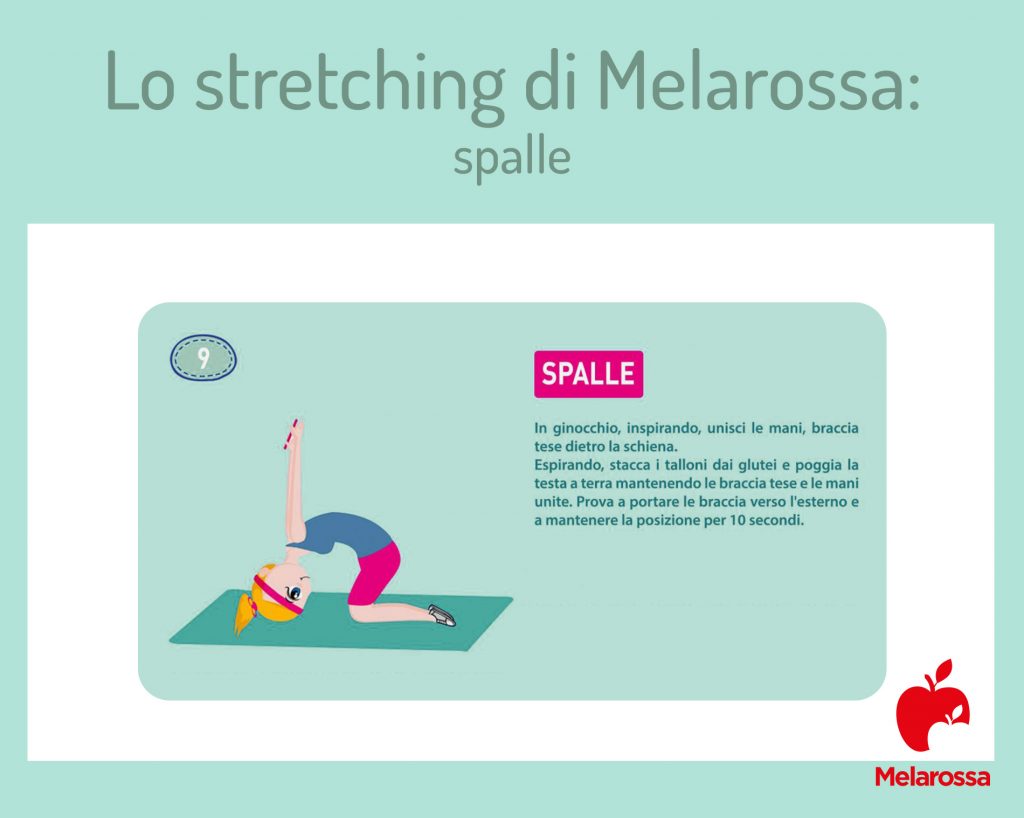 Lo stretching di Melarossa:
spalle

9

SPALLE

In ginocchio, inspirando, unisci le mani, braccia tese dietro la schiena.
Espirando, stacca i talloni dai glutei e poggia la testa a terra mantenendo le braccia tese e le mani unite. Prova a portare le braccia verso l'esterno e a mantenere la posizione per 10 secondi.

Melarossa